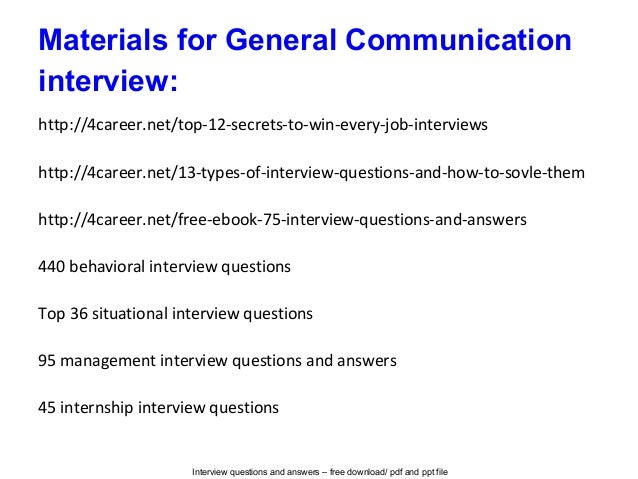 Materials for General Communication interview:

http://4career.net/top-12-secrets-to-win-every-job-interviews

http://4career.net/13-types-of-interview-questions-and-how-to-sovle-them

http://4career.net/free-ebook-75-interview-questions-and-answers

440 behavioral interview questions

Top 36 situational interview questions

95 management interview questions and answers

45 internship interview questions

Interview questions and answers – free download/ pdf and ppt file